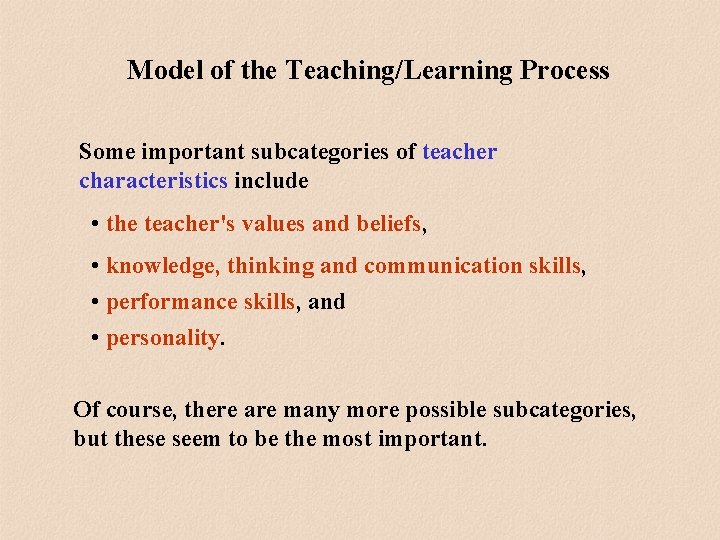 Model of the Teaching/Learning Process

Some important subcategories of teacher characteristics include

• the teacher's values and beliefs,
• knowledge, thinking and communication skills,
• performance skills, and
• personality.

Of course, there are many more possible subcategories, but these seem to be the most important.